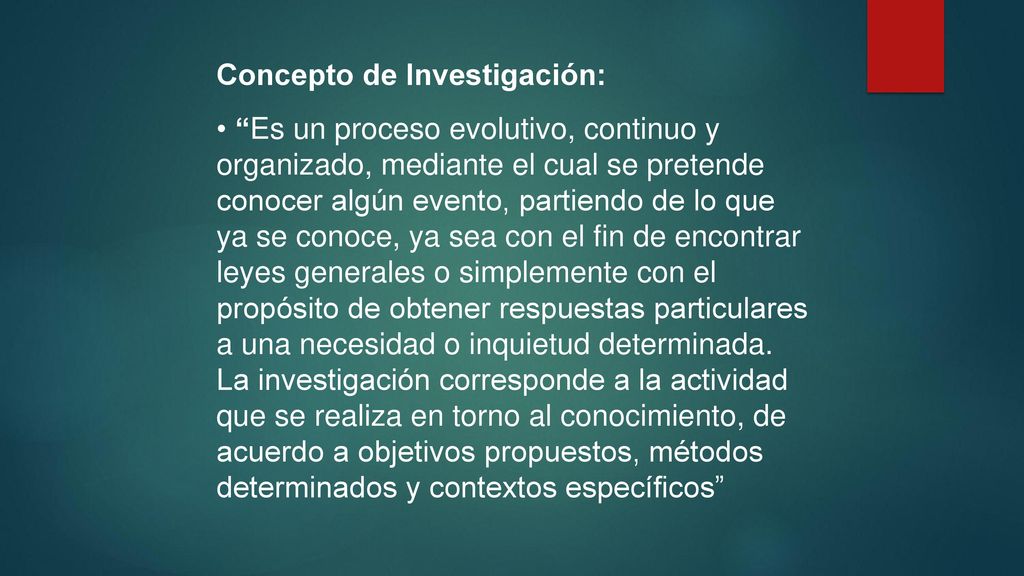 Concepto de Investigación:

• “Es un proceso evolutivo, continuo y organizado, mediante el cual se pretende conocer algún evento, partiendo de lo que ya se conoce, ya sea con el fin de encontrar leyes generales o simplemente con el propósito de obtener respuestas particulares a una necesidad o inquietud determinada. La investigación corresponde a la actividad que se realiza en torno al conocimiento, de acuerdo a objetivos propuestos, métodos determinados y contextos específicos”